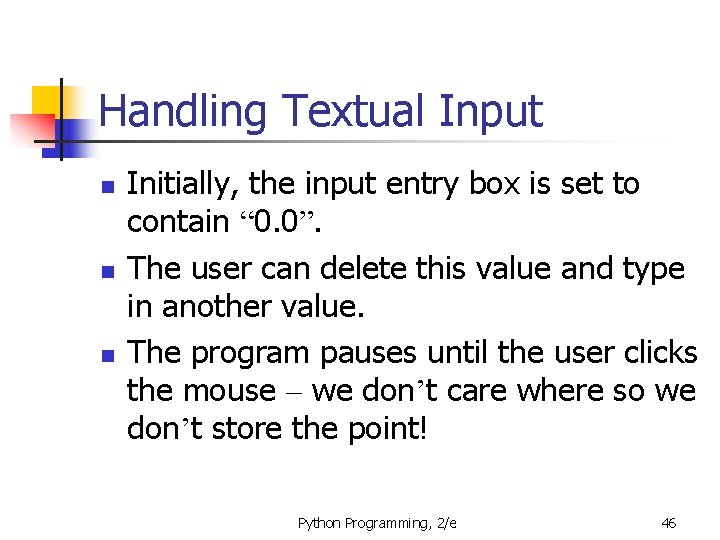 Handling Textual Input

- Initially, the input entry box is set to contain “0.0”.
- The user can delete this value and type in another value.
- The program pauses until the user clicks the mouse – we don’t care where so we don’t store the point!

Python Programming, 2/e

46